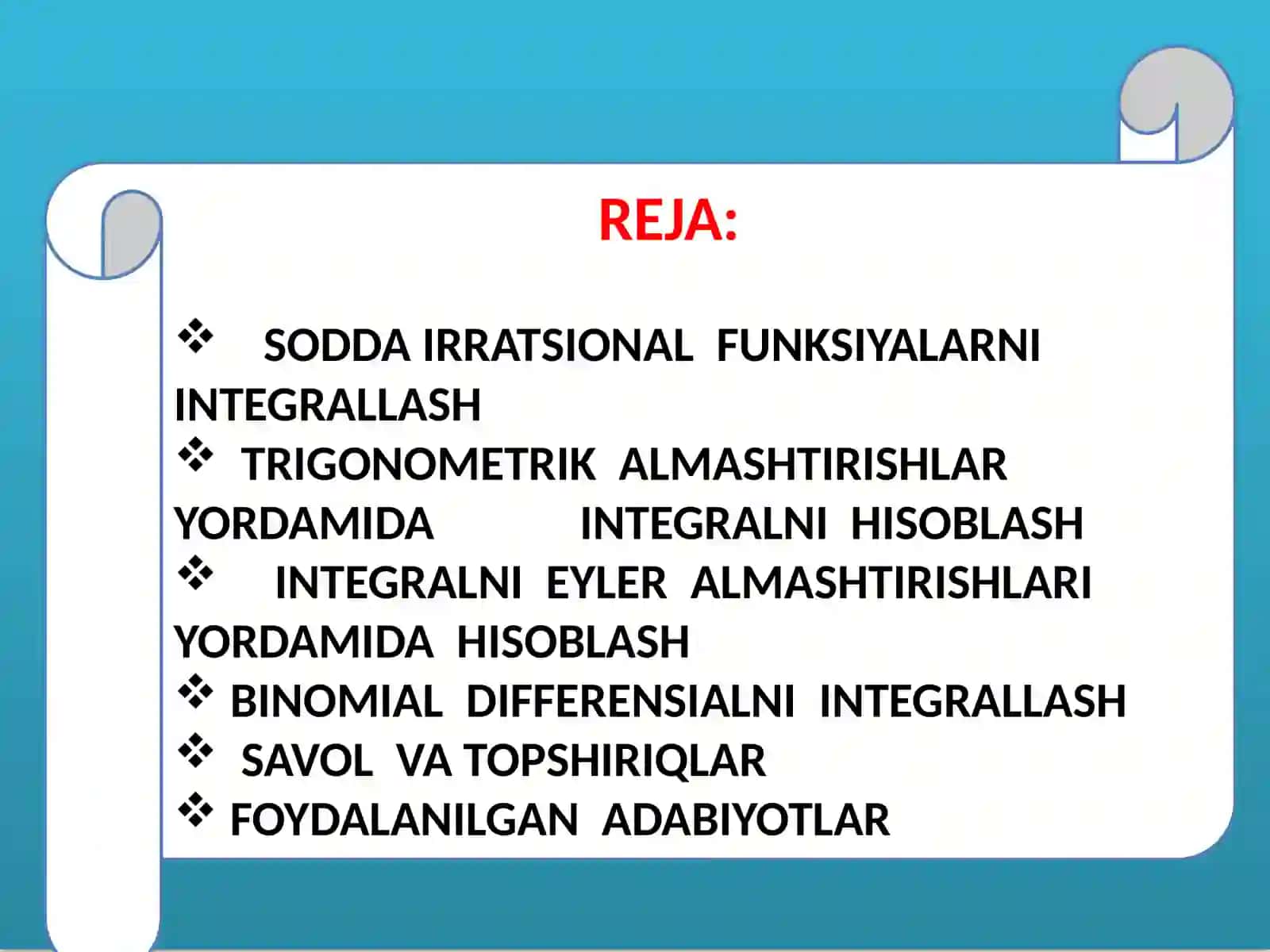 REJA:

❖ SODDA IRRATSIONAL FUNKSIYALARNI INTEGRALLASH
❖ TRIGONOMETRIK ALMASHTIRISHLAR YORDAMIDA INTEGRALNI HISOBLASH
❖ INTEGRALNI EYLER ALMASHTIRISHLARI YORDAMIDA HISOBLASH
❖ BINOMIAL DIFFERENSIALNI INTEGRALLASH
❖ SAVOL VA TOPSHIRIQLAR
❖ FOYDALANILGAN ADABIYOTLAR